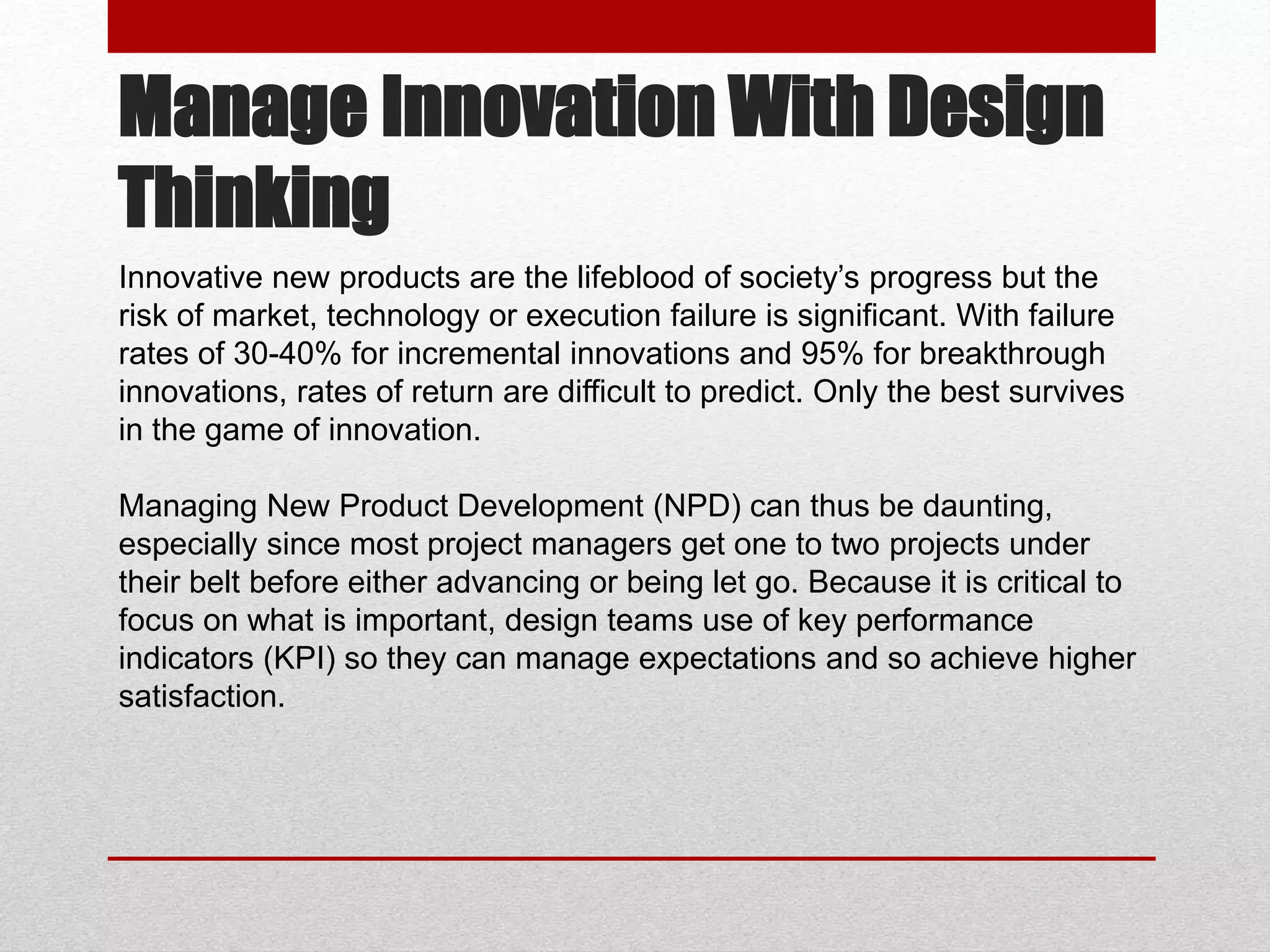 Manage Innovation With Design Thinking

Innovative new products are the lifeblood of society’s progress but the risk of market, technology or execution failure is significant. With failure rates of 30-40% for incremental innovations and 95% for breakthrough innovations, rates of return are difficult to predict. Only the best survives in the game of innovation.

Managing New Product Development (NPD) can thus be daunting, especially since most project managers get one to two projects under their belt before either advancing or being let go. Because it is critical to focus on what is important, design teams use of key performance indicators (KPI) so they can manage expectations and so achieve higher satisfaction.